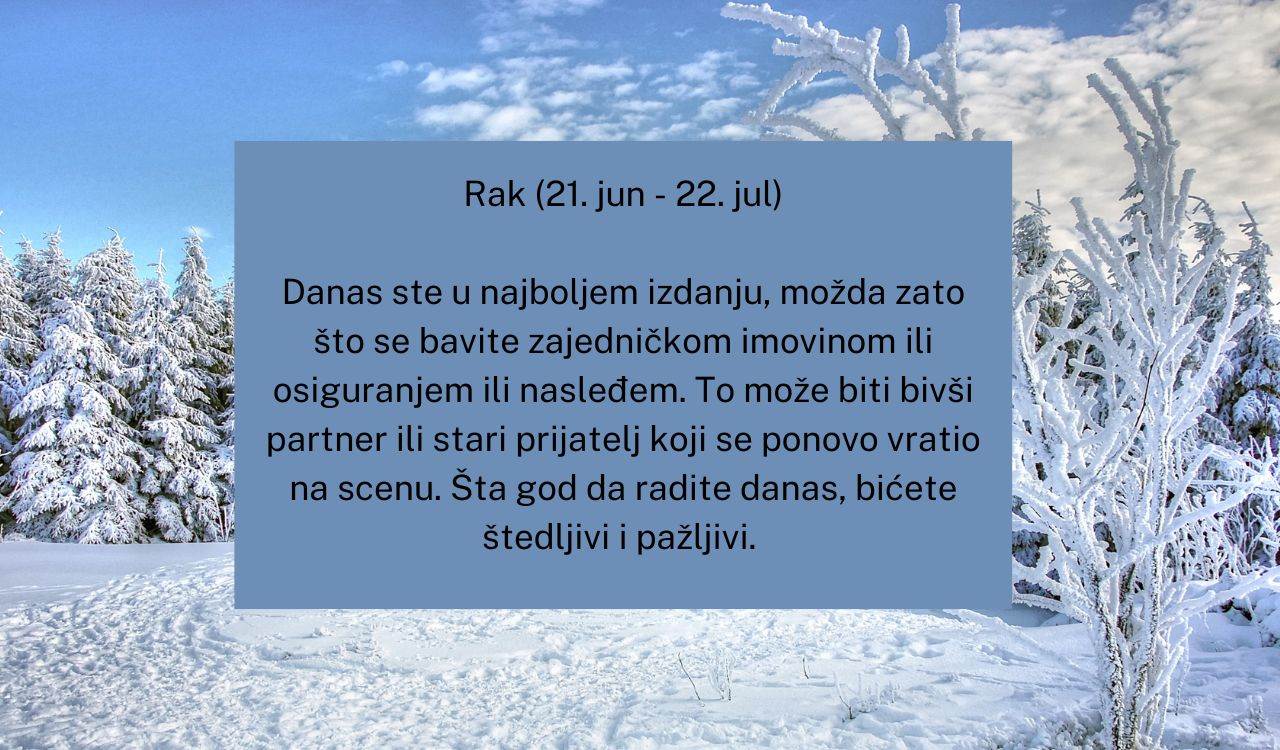 Rak (21. jun - 22. jul)

Danas ste u najboljem izdanju, možda zato što se bavite zajedničkom imovinom ili osiguranjem ili nasleđem. To može biti bivši partner ili stari prijatelj koji se ponovo vratio na scenu. Šta god da radite danas, bićete štedljivi i pažljivi.